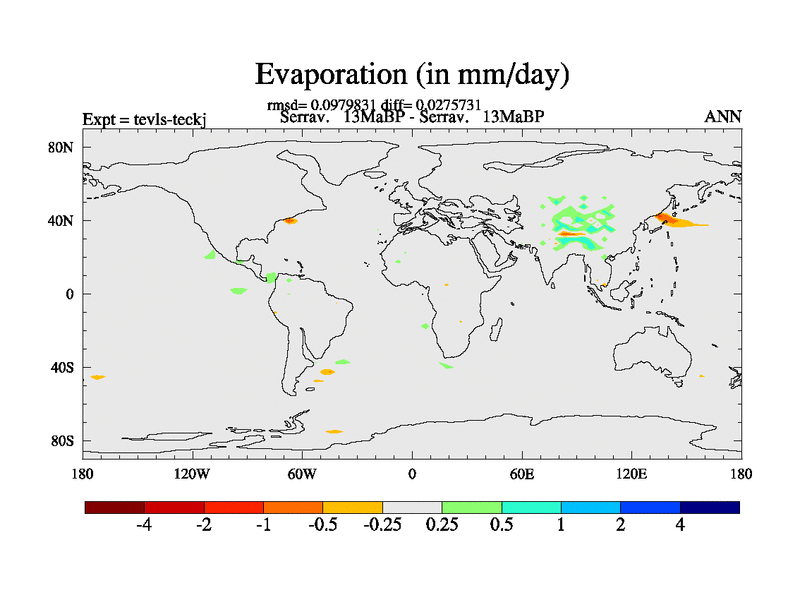 Evaporation (in mm/day)

rmsd= 0.0979831 diff= 0.0275731

Expt = tevls-teckj

Serrav. 13MaBP - Serrav. 13MaBP

ANN

80N

40N

0

40S

80S

180

120W

60W

0

60E

120E

180

-4

-2

-1

-0.5

-0.25

0.25

0.5

1

2

4